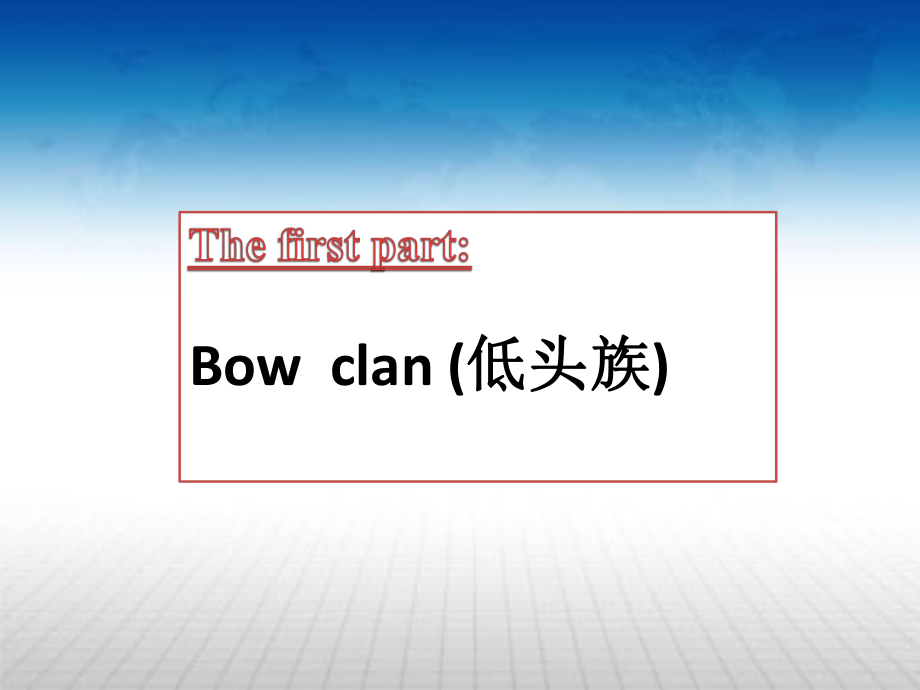 The first part:

Bow  clan (低头族)